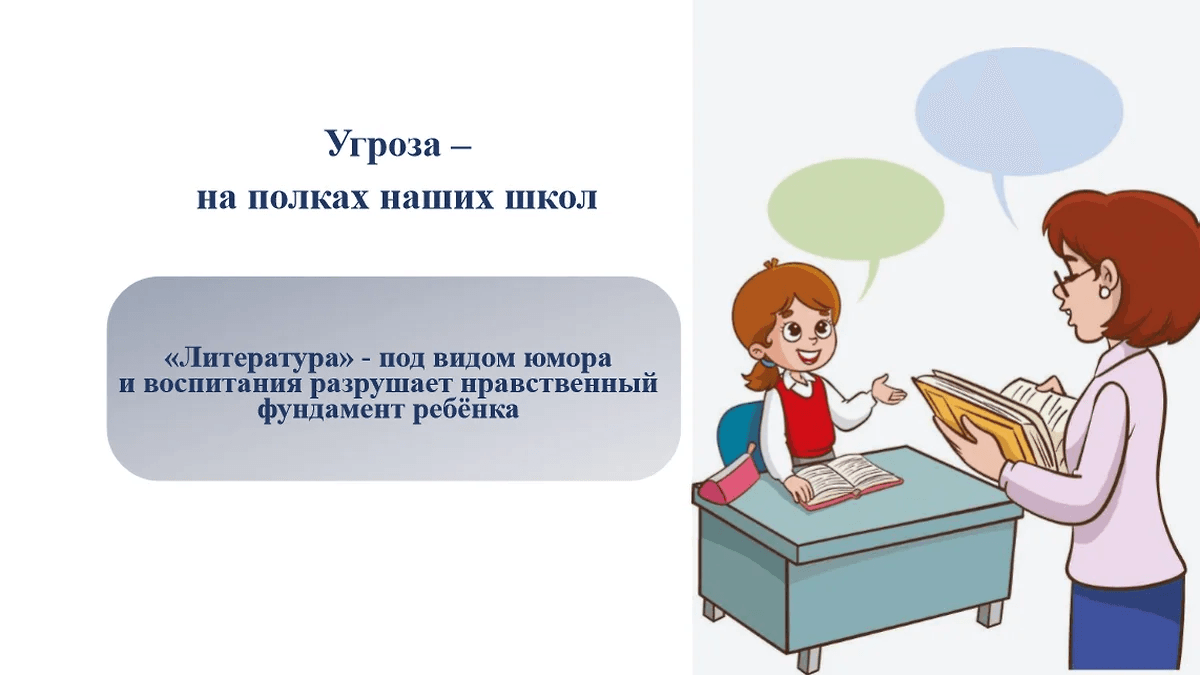 Угроза –
на полках наших школ

«Литература» - под видом юмора и воспитания разрушает нравственный фундамент ребёнка